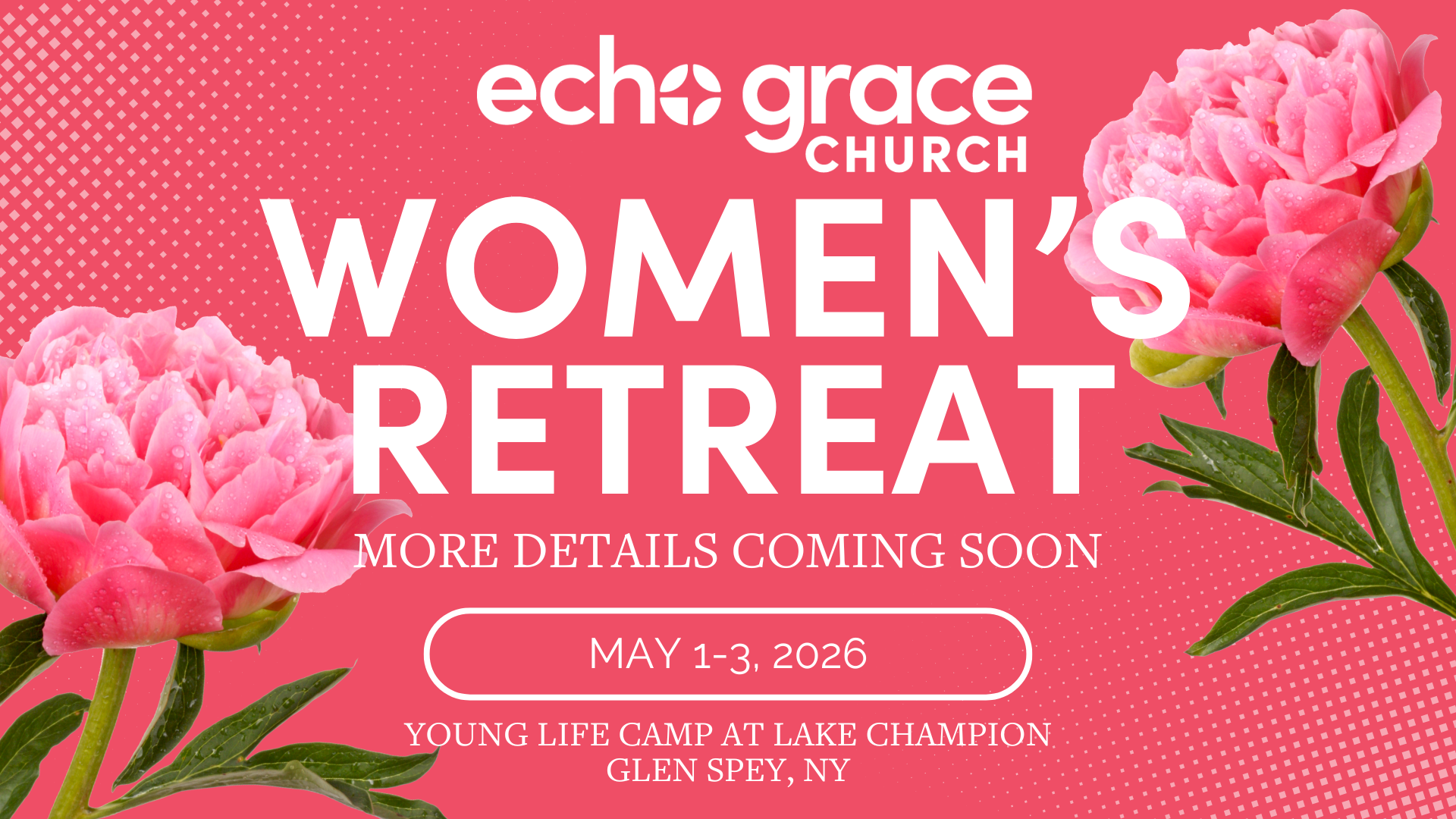 echo grace
CHURCH

WOMEN'S
RETREAT

MORE DETAILS COMING SOON

MAY 1-3, 2026

YOUNG LIFE CAMP AT LAKE CHAMPION
GLEN SPEY, NY